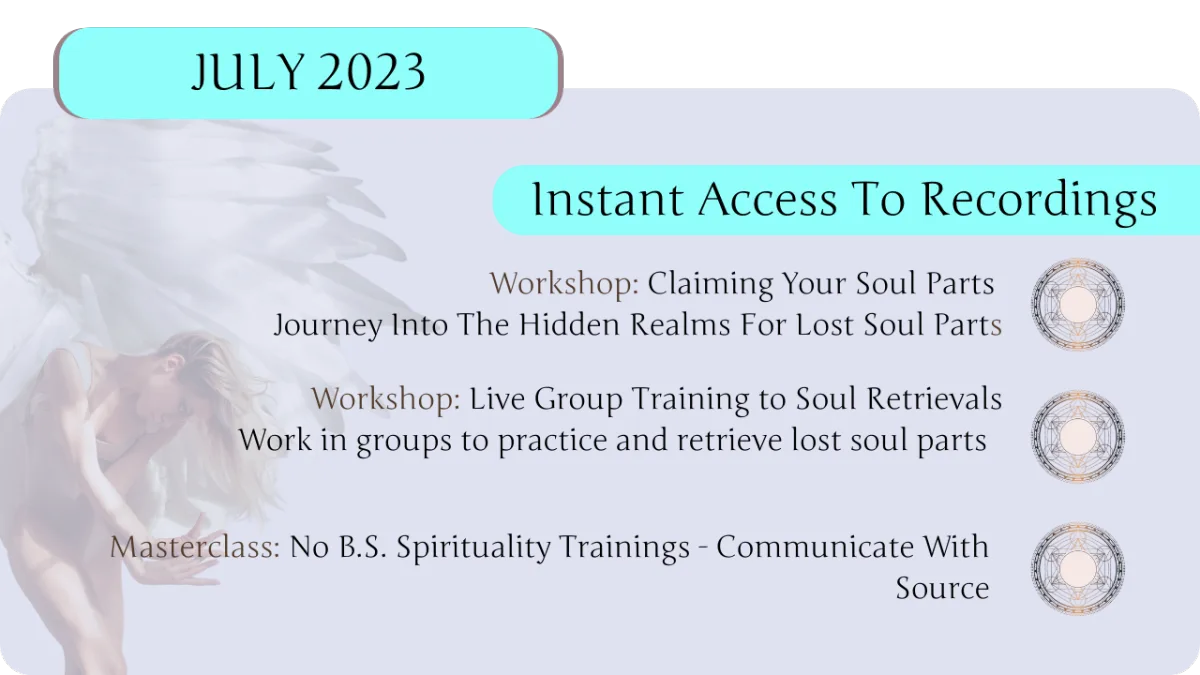 JULY 2023

Instant Access To Recordings

Workshop: Claiming Your Soul Parts
Journey Into The Hidden Realms For Lost Soul Parts

Workshop: Live Group Training to Soul Retrievals
Work in groups to practice and retrieve lost soul parts

Masterclass: No B.S. Spirituality Trainings - Communicate With Source